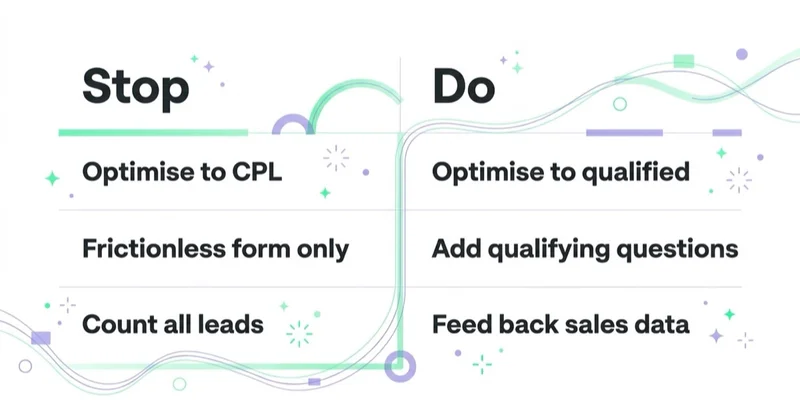 | Stop | Do |
|---|---|
| Optimise to CPL | Optimise to qualified |
| Frictionless form only | Add qualifying questions |
| Count all leads | Feed back sales data |